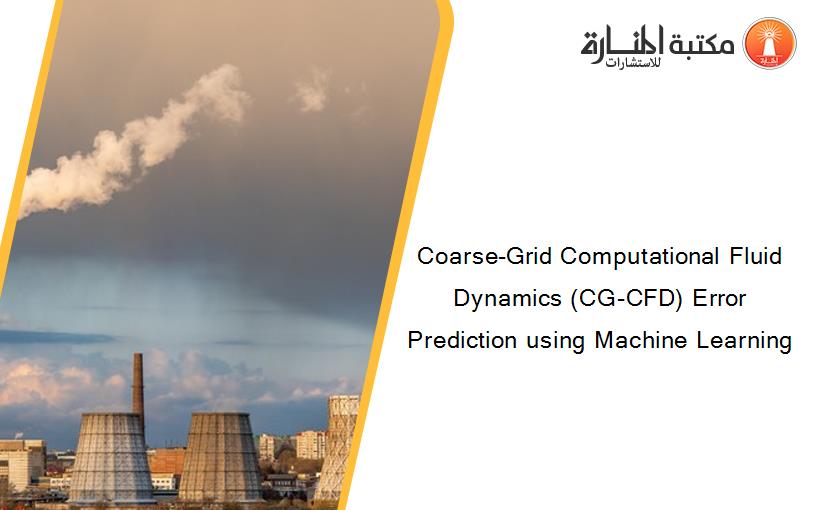 مكتبة المنارة للاستشارات

Coarse-Grid Computational Fluid Dynamics (CG-CFD) Error Prediction using Machine Learning